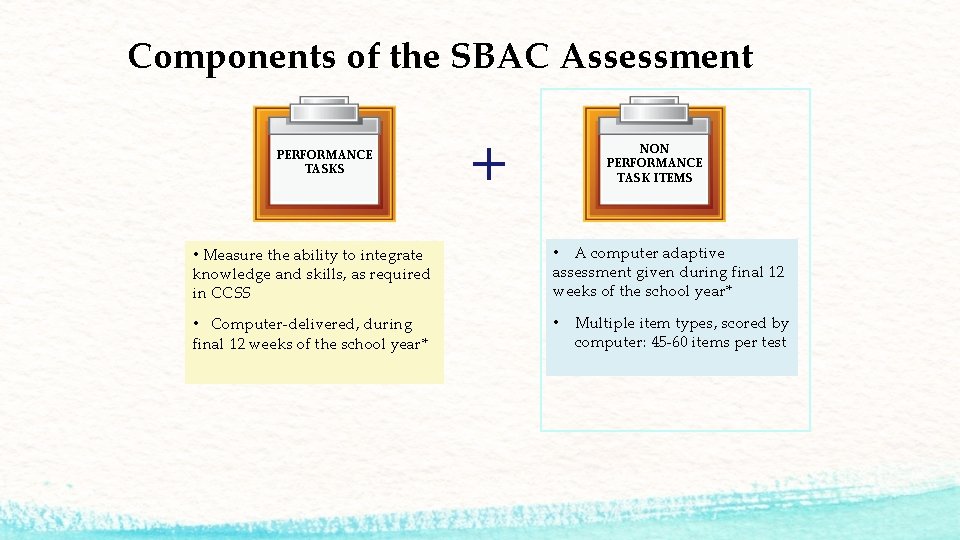 Components of the SBAC Assessment

PERFORMANCE TASKS

+

NON PERFORMANCE TASK ITEMS

• Measure the ability to integrate knowledge and skills, as required in CCSS

• Computer-delivered, during final 12 weeks of the school year*

• A computer adaptive assessment given during final 12 weeks of the school year*

• Multiple item types, scored by computer: 45-60 items per test